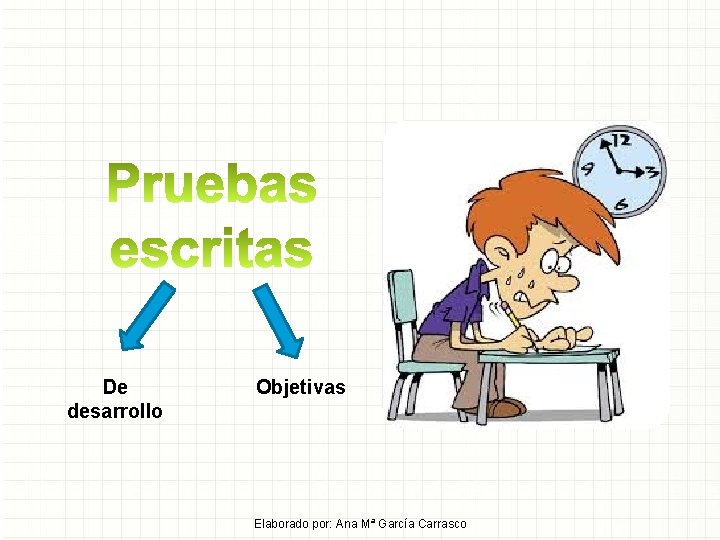 Pruebas escritas

De desarrollo

Objetivas

12
9
3
6

Elaborado por: Ana Mª García Carrasco